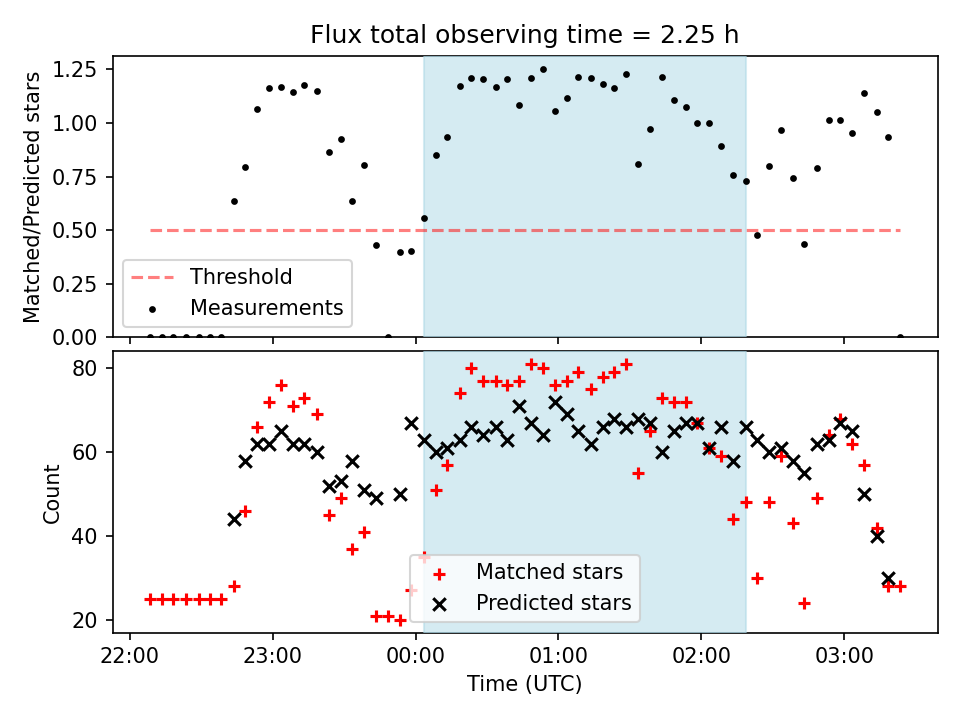 Flux total observing time = 2.25 h

Matched/Predicted stars

1.25
1.00
0.75
0.50
0.25
0.00

Threshold
Measurements

Count

80
60
40
20

Matched stars
Predicted stars

22:00
23:00
00:00
01:00
02:00
03:00

Time (UTC)